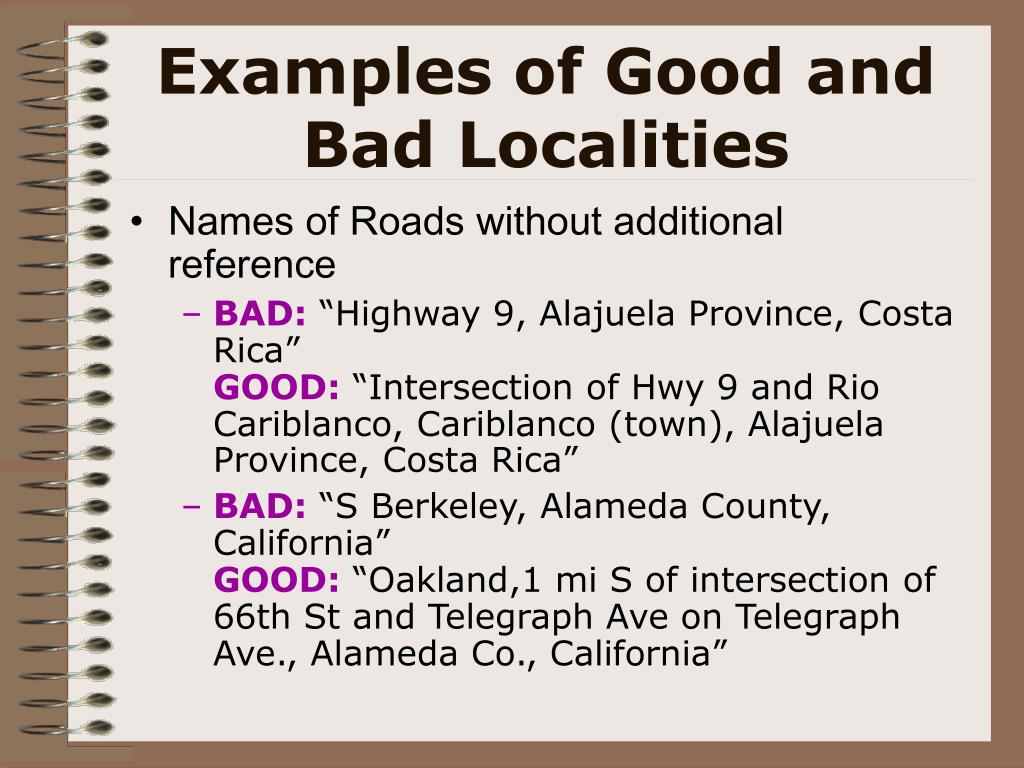 Examples of Good and Bad Localities

• Names of Roads without additional reference
– BAD: “Highway 9, Alajuela Province, Costa Rica”
GOOD: “Intersection of Hwy 9 and Rio Cariblanco, Cariblanco (town), Alajuela Province, Costa Rica”
– BAD: “S Berkeley, Alameda County, California”
GOOD: “Oakland,1 mi S of intersection of 66th St and Telegraph Ave on Telegraph Ave., Alameda Co., California”